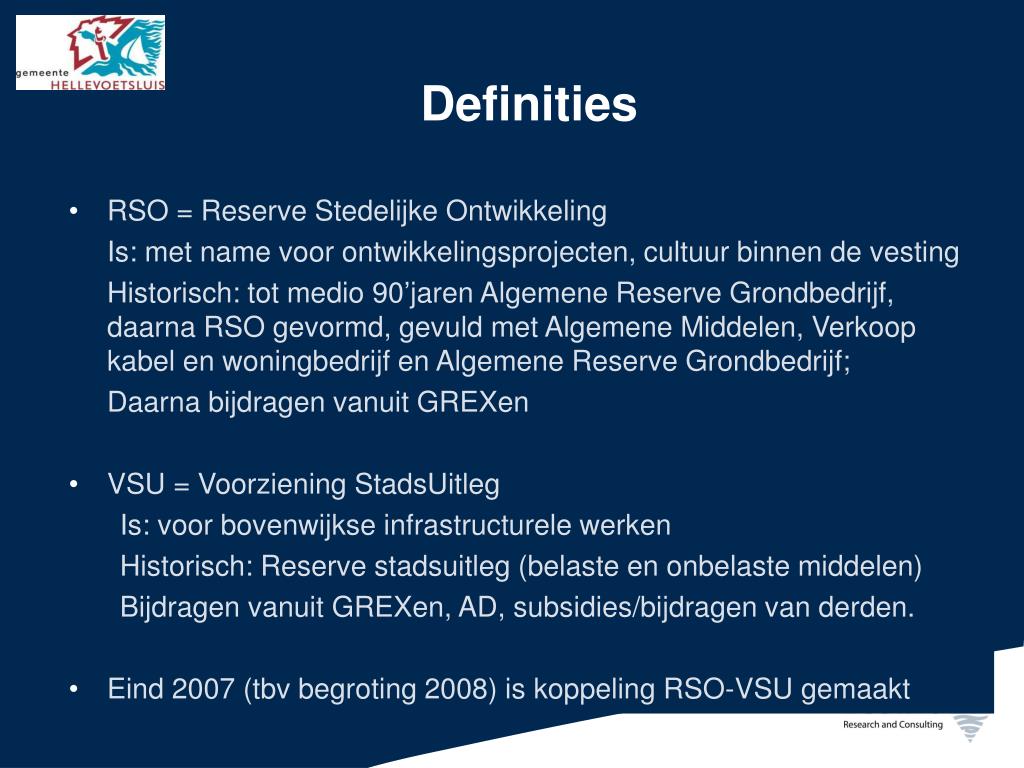 gemeente HELLEVOETSLUIS

Definities

• RSO = Reserve Stedelijke Ontwikkeling

Is: met name voor ontwikkelingsprojecten, cultuur binnen de vesting

Historisch: tot medio 90’jaren Algemene Reserve Grondbedrijf, daarna RSO gevormd, gevuld met Algemene Middelen, Verkoop kabel en woningbedrijf en Algemene Reserve Grondbedrijf;

Daarna bijdragen vanuit GREXen

• VSU = Voorziening StadsUitleg

Is: voor bovenwijkse infrastructurele werken

Historisch: Reserve stadsuitleg (belaste en onbelaste middelen)

Bijdragen vanuit GREXen, AD, subsidies/bijdragen van derden.

• Eind 2007 (tbv begroting 2008) is koppeling RSO-VSU gemaakt

Research and Consulting